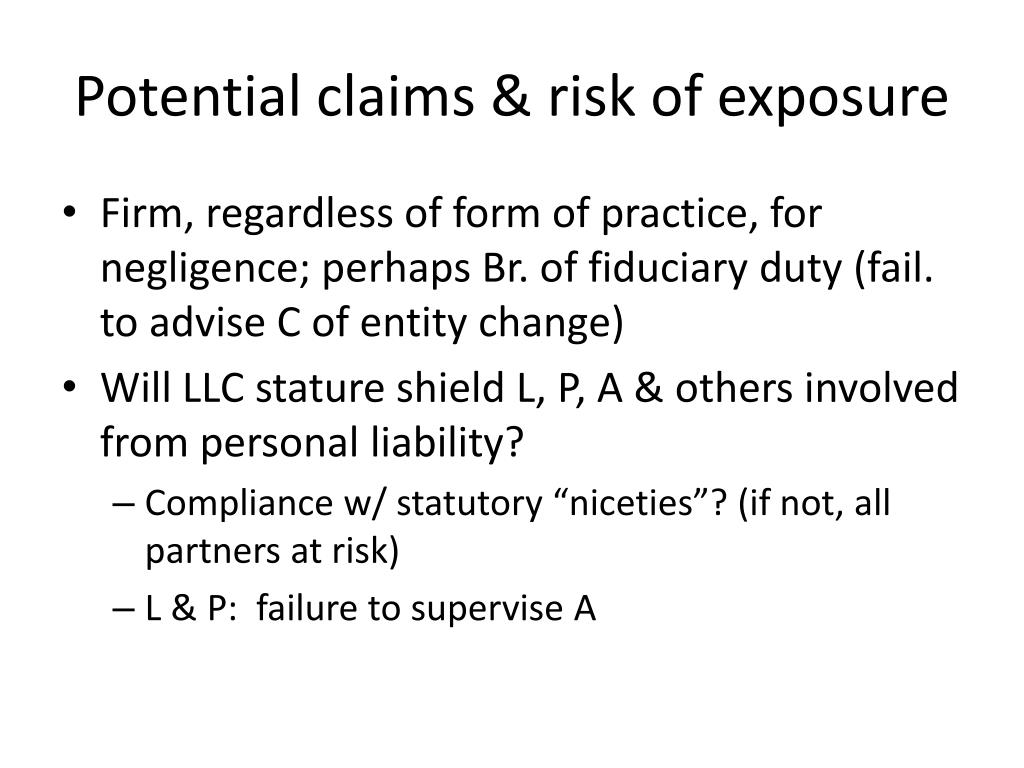 Potential claims & risk of exposure

• Firm, regardless of form of practice, for negligence; perhaps Br. of fiduciary duty (fail. to advise C of entity change)
• Will LLC stature shield L, P, A & others involved from personal liability?
– Compliance w/ statutory “niceties”? (if not, all partners at risk)
– L & P: failure to supervise A